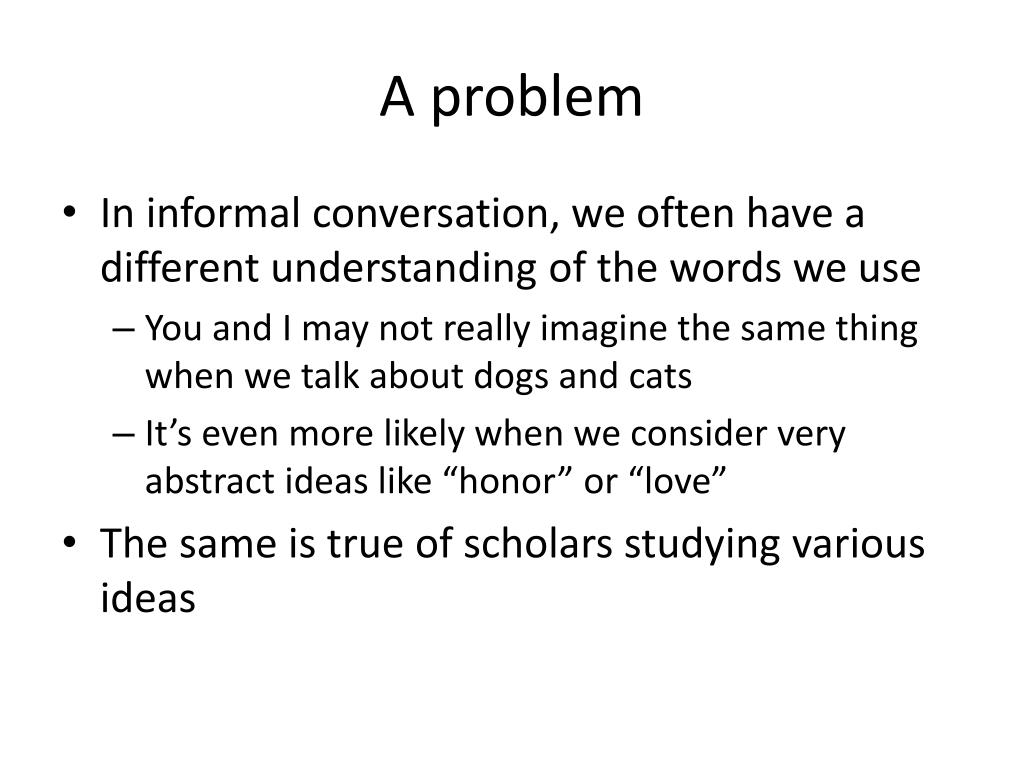 A problem

• In informal conversation, we often have a different understanding of the words we use
– You and I may not really imagine the same thing when we talk about dogs and cats
– It’s even more likely when we consider very abstract ideas like “honor” or “love”
• The same is true of scholars studying various ideas